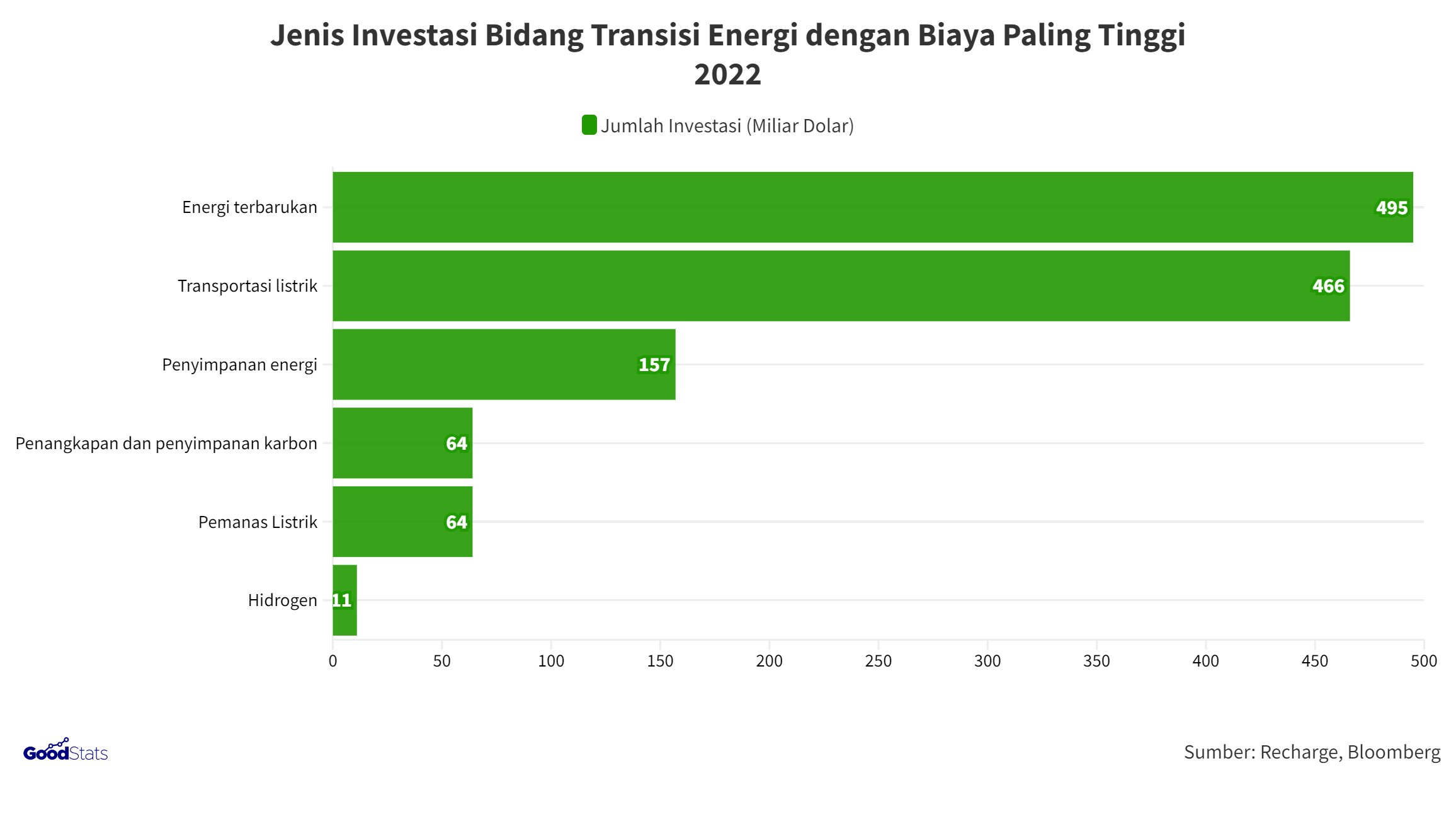 Jenis Investasi Bidang Transisi Energi dengan Biaya Paling Tinggi 2022

Jumlah Investasi (Miliar Dolar)

Energi terbarukan 495
Transportasi listrik 466
Penyimpanan energi 157
Penangkapan dan penyimpanan karbon 64
Pemanas Listrik 64
Hidrogen 11

0 50 100 150 200 250 300 350 400 450 500

GoodStats

Sumber: Recharge, Bloomberg